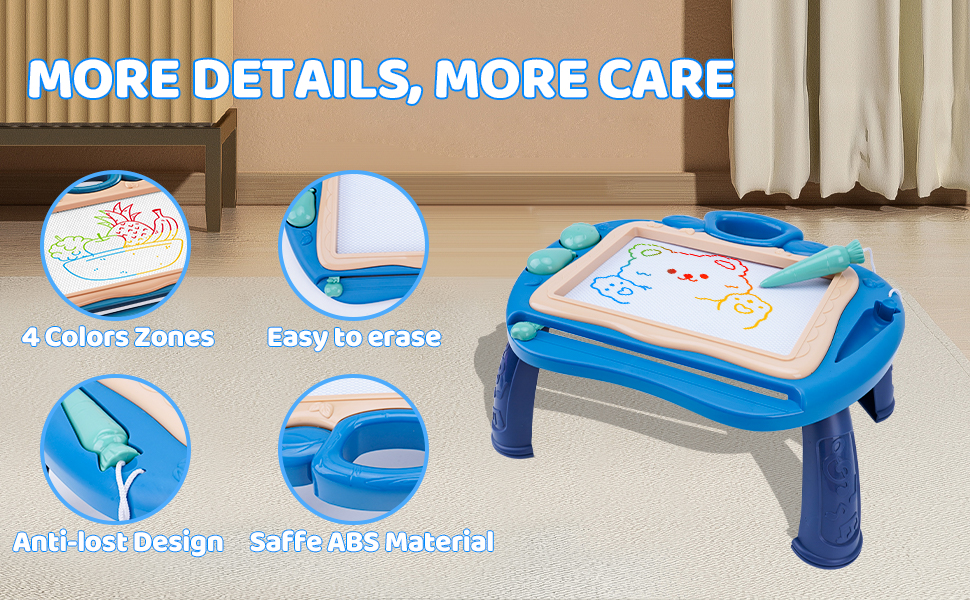 MORE DETAILS, MORE CARE

4 Colors Zones

Easy to erase

Anti-lost Design

Saffe ABS Material